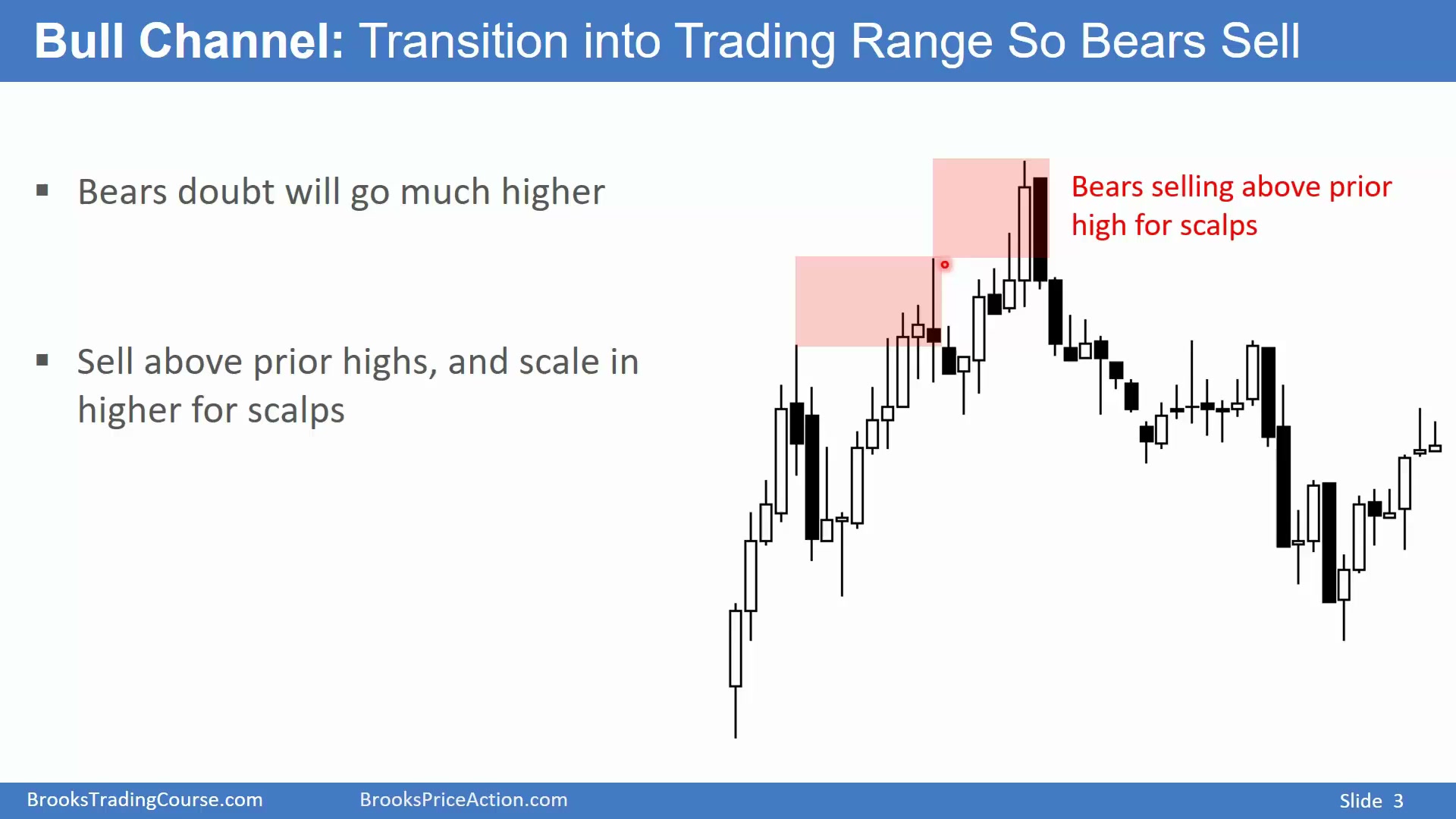 Bull Channel: Transition into Trading Range So Bears Sell

▪ Bears doubt will go much higher

▪ Sell above prior highs, and scale in higher for scalps

Bears selling above prior high for scalps

BrooksTradingCourse.com BrooksPriceAction.com Slide 3